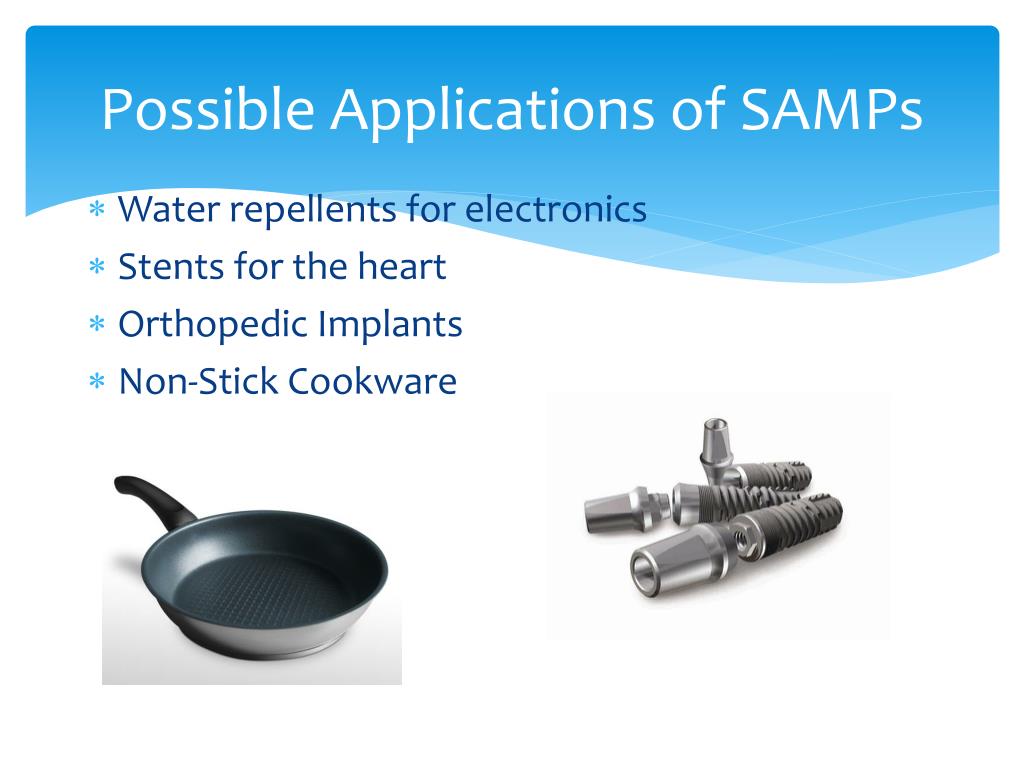 Possible Applications of SAMPs

* Water repellents for electronics
* Stents for the heart
* Orthopedic Implants
* Non-Stick Cookware